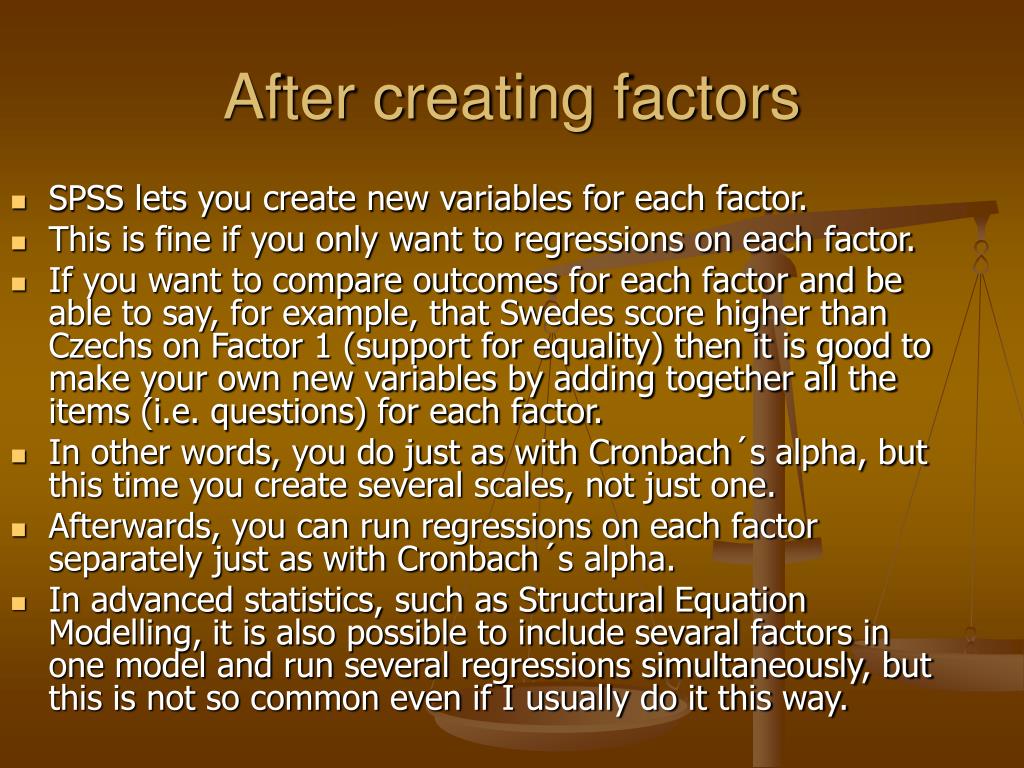 After creating factors

- SPSS lets you create new variables for each factor.
- This is fine if you only want to regressions on each factor.
- If you want to compare outcomes for each factor and be able to say, for example, that Swedes score higher than Czechs on Factor 1 (support for equality) then it is good to make your own new variables by adding together all the items (i.e. questions) for each factor.
- In other words, you do just as with Cronbach´s alpha, but this time you create several scales, not just one.
- Afterwards, you can run regressions on each factor separately just as with Cronbach´s alpha.
- In advanced statistics, such as Structural Equation Modelling, it is also possible to include sevaral factors in one model and run several regressions simultaneously, but this is not so common even if I usually do it this way.